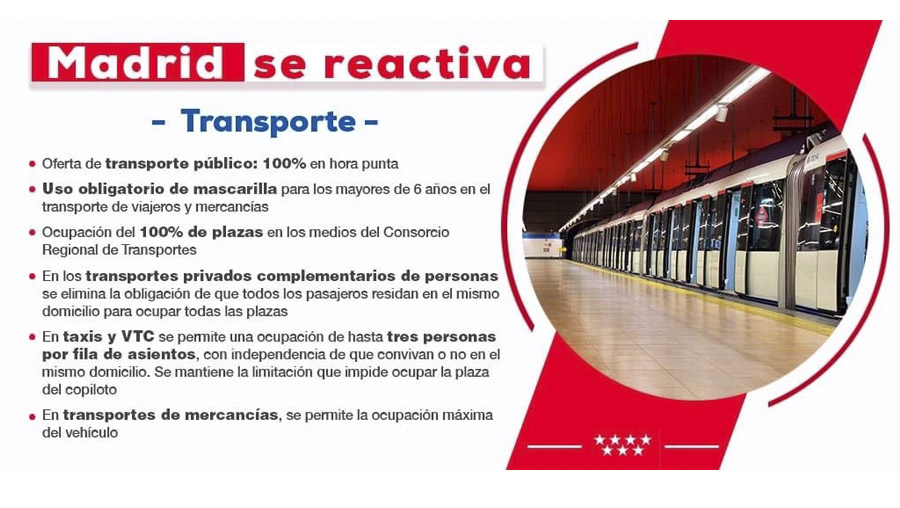 Madrid se reactiva

- Transporte -

• Oferta de transporte público: 100% en hora punta

• Uso obligatorio de mascarilla para los mayores de 6 años en el transporte de viajeros y mercancías

• Ocupación del 100% de plazas en los medios del Consorcio Regional de Transportes

• En los transportes privados complementarios de personas se elimina la obligación de que todos los pasajeros residan en el mismo domicilio para ocupar todas las plazas

• En taxis y VTC se permite una ocupación de hasta tres personas por fila de asientos, con independencia de que convivan o no en el mismo domicilio. Se mantiene la limitación que impide ocupar la plaza del copiloto

• En transportes de mercancías, se permite la ocupación máxima del vehículo